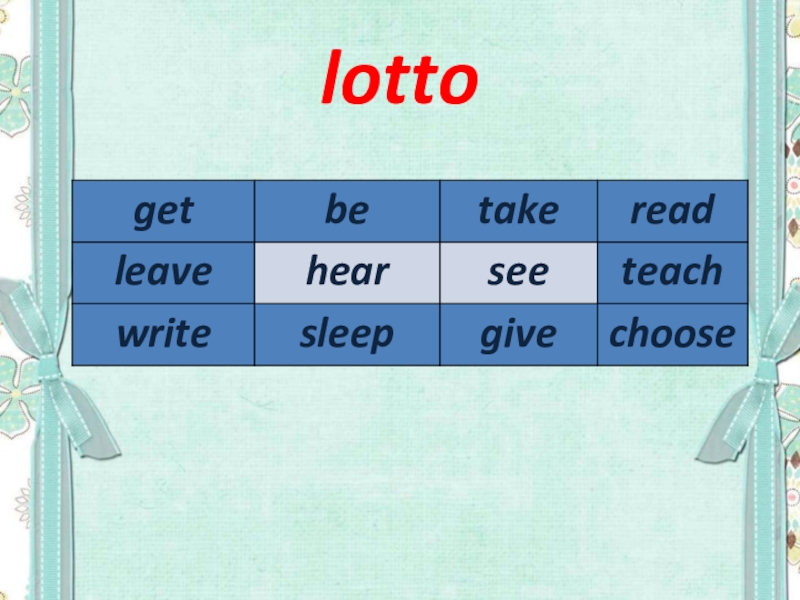 lotto

| get | be | take | read |
|---|---|---|---|
| leave | hear | see | teach |
| write | sleep | give | choose |